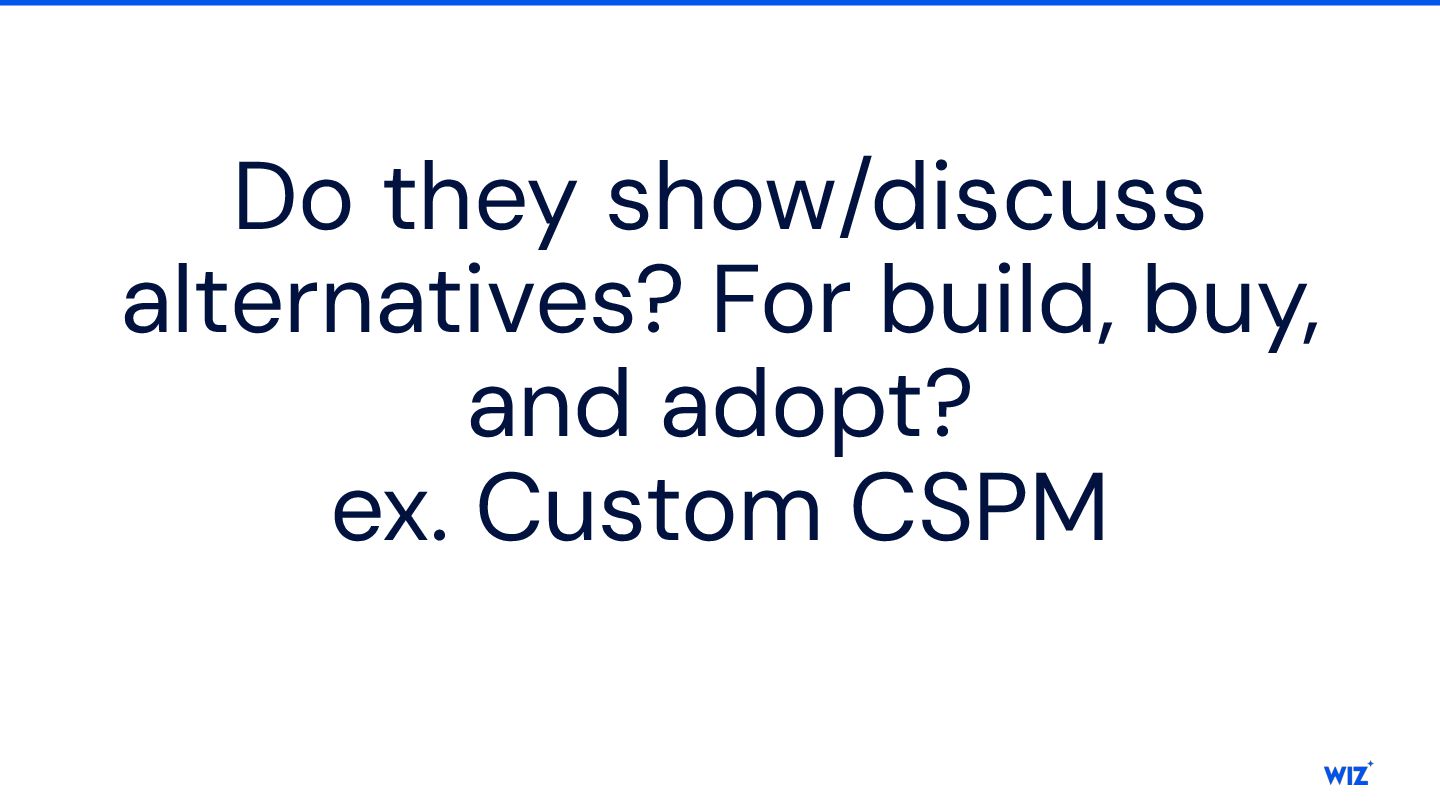 Do they show/discuss alternatives? For build, buy, and adopt?
ex. Custom CSPM

WIZ